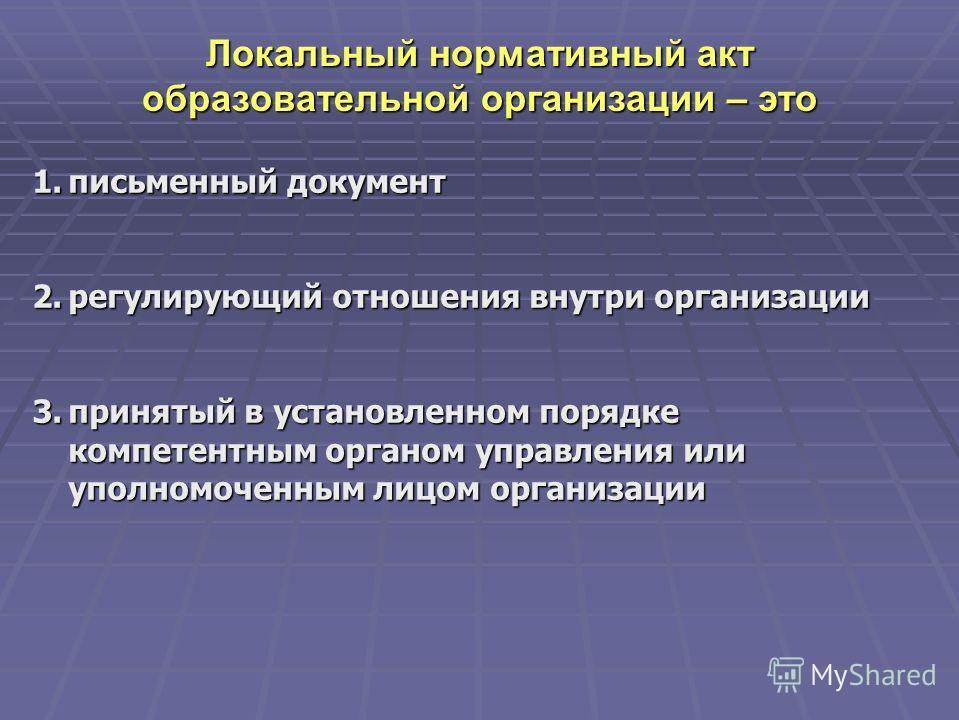 Локальный нормативный акт образовательной организации – это

1. письменный документ

2. регулирующий отношения внутри организации

3. принятый в установленном порядке компетентным органом управления или уполномоченным лицом организации

MyShared